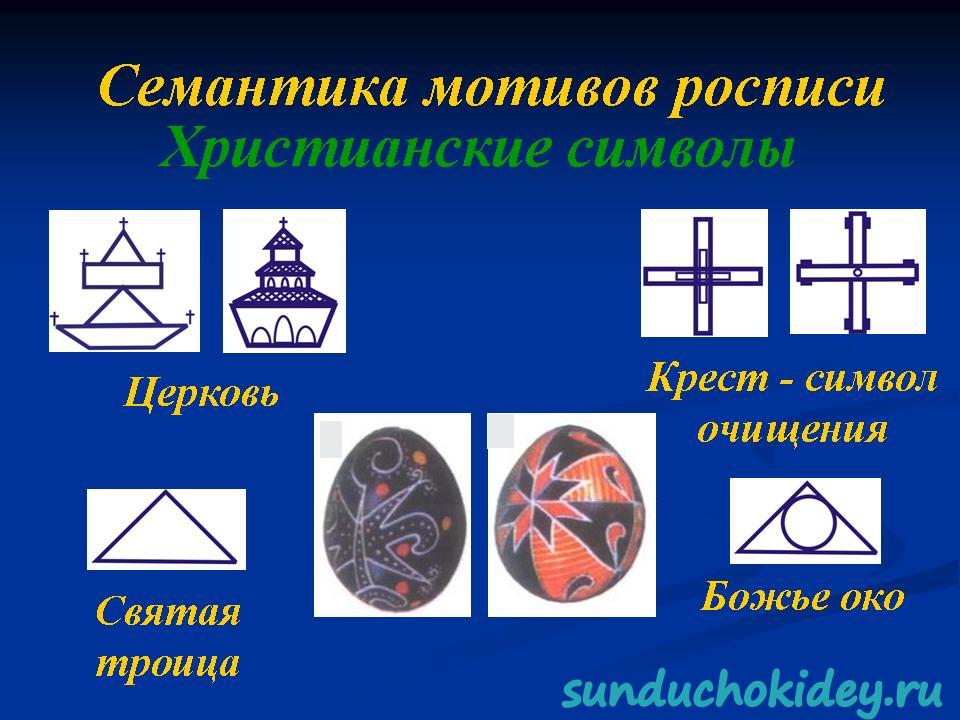 Семантика мотивов росписи
Христианские символы

Церковь

Крест - символ очищения

Святая троица

Божье око

sunduchokidey.ru